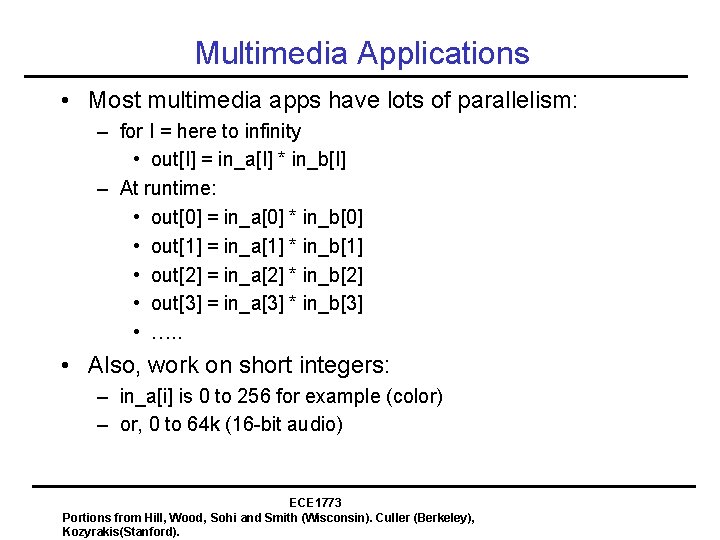 Multimedia Applications

• Most multimedia apps have lots of parallelism:
  – for I = here to infinity
    • out[I] = in_a[I] * in_b[I]
  – At runtime:
    • out[0] = in_a[0] * in_b[0]
    • out[1] = in_a[1] * in_b[1]
    • out[2] = in_a[2] * in_b[2]
    • out[3] = in_a[3] * in_b[3]
    • …..
• Also, work on short integers:
  – in_a[i] is 0 to 256 for example (color)
  – or, 0 to 64k (16-bit audio)

ECE1773
Portions from Hill, Wood, Sohi and Smith (Wisconsin). Culler (Berkeley), Kozyrakis(Stanford).